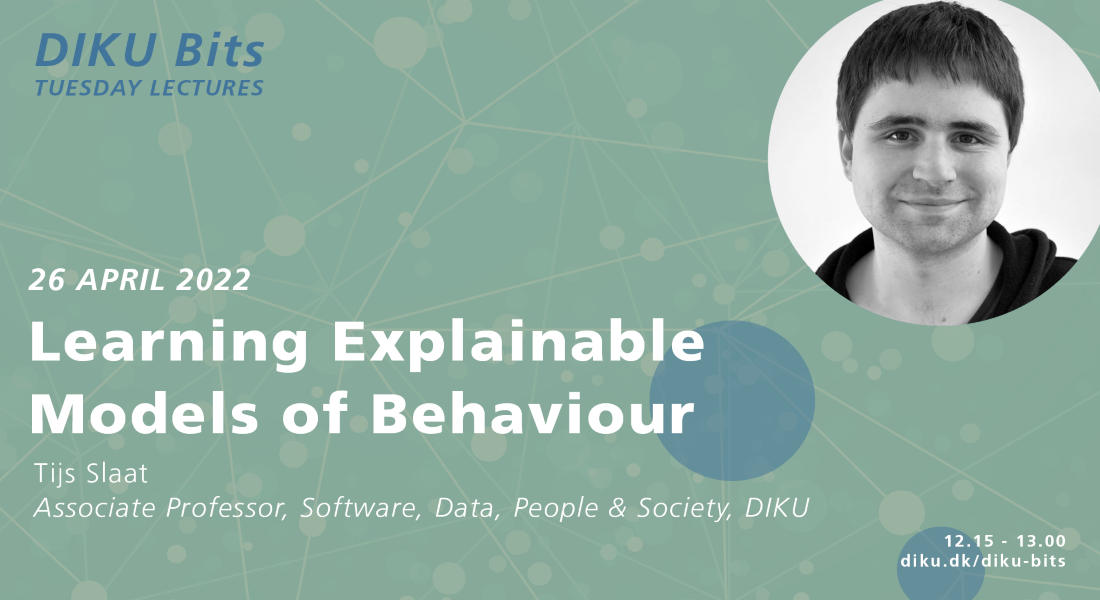 DIKU Bits
TUESDAY LECTURES

26 APRIL 2022

Learning Explainable Models of Behaviour

Tijs Slaat
Associate Professor, Software, Data, People & Society, DIKU

12.15 - 13.00
diku.dk/diku-bits